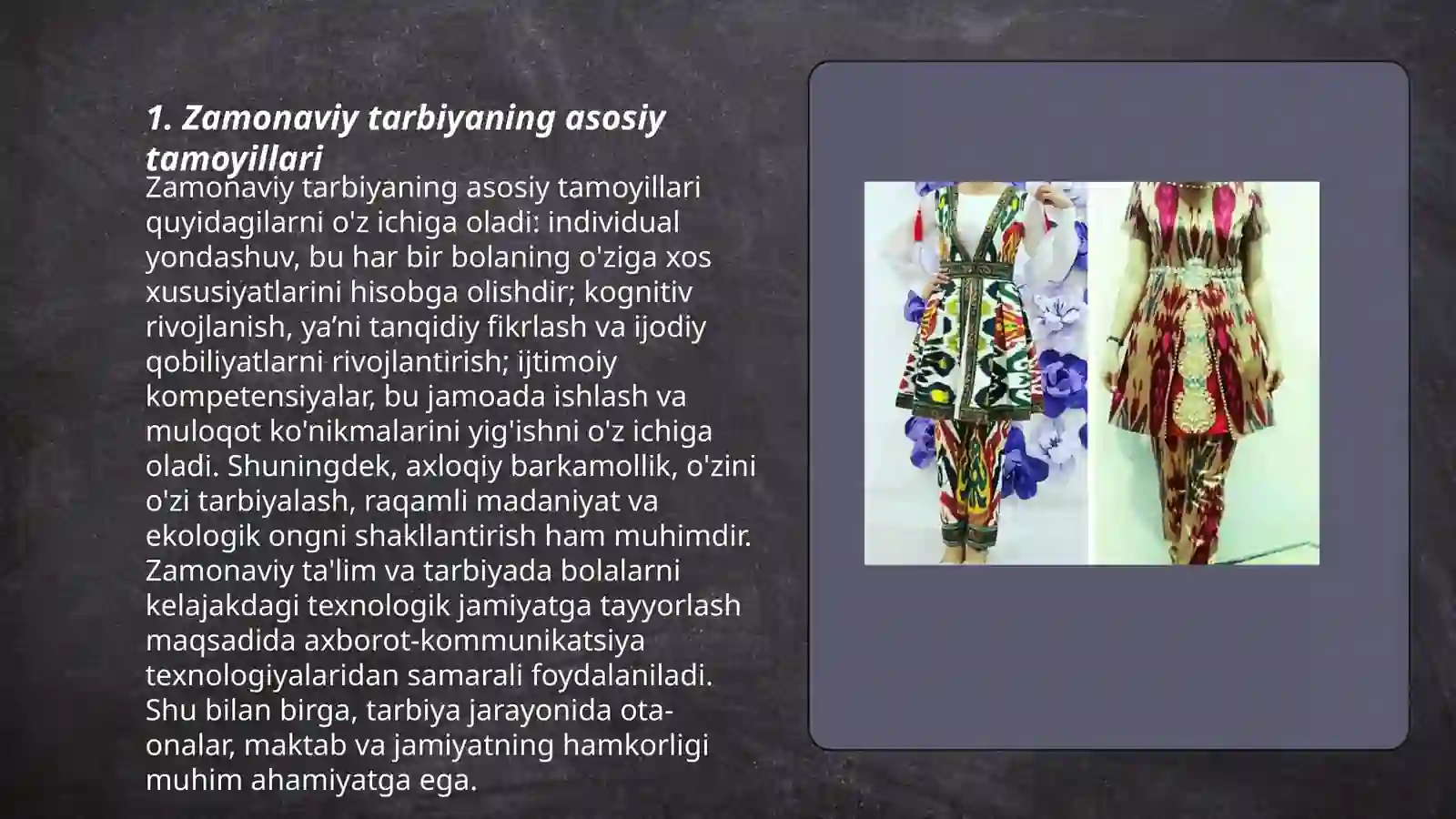 1. Zamonaviy tarbiyaning asosiy tamoyillari

Zamonaviy tarbiyaning asosiy tamoyillari quyidagilarni o'z ichiga oladi: individual yondashuv, bu har bir bolaning o'ziga xos xususiyatlarini hisobga olishdir; kognitiv rivojlanish, ya’ni tanqidiy fikrlash va ijodiy qobiliyatlarni rivojlantirish; ijtimoiy kompetensiyalar, bu jamoada ishlash va muloqot ko'nikmalarini yig'ishni o'z ichiga oladi. Shuningdek, axloqiy barkamollik, o'zini o'zi tarbiyalash, raqamli madaniyat va ekologik ongni shakllantirish ham muhimdir. Zamonaviy ta'lim va tarbiyada bolalarni kelajakdagi texnologik jamiyatga tayyorlash maqsadida axborot-kommunikatsiya texnologiyalaridan samarali foydalaniladi. Shu bilan birga, tarbiya jarayonida ota-onalar, maktab va jamiyatning hamkorligi muhim ahamiyatga ega.